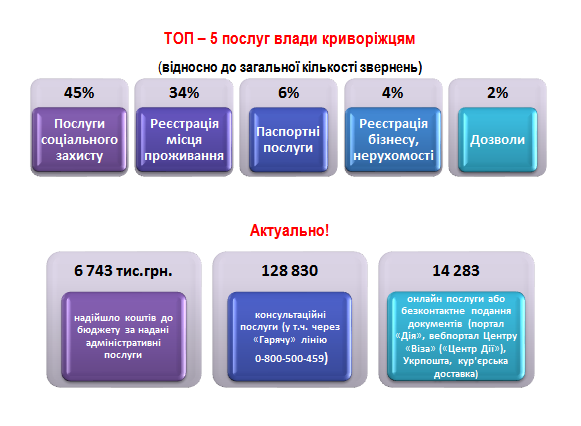 ТОП – 5 послуг влади криворіжцям

(відносно до загальної кількості звернень)

45%

Послуги соціального захисту

34%

Реєстрація місця проживання

6%

Паспортні послуги

4%

Реєстрація бізнесу, нерухомості

2%

Дозволи

Актуально!

6 743 тис.грн.

надійшло коштів до бюджету за надані адміністративні послуги

128 830

консультаційні послуги (у т.ч. через «Гарячу» лінію 0-800-500-459)

14 283

онлайн послуги або безконтактне подання документів (портал «Дія», вебпортал Центру «Віза» («Центр Дії»), Укрпошта, кур'єрська доставка)